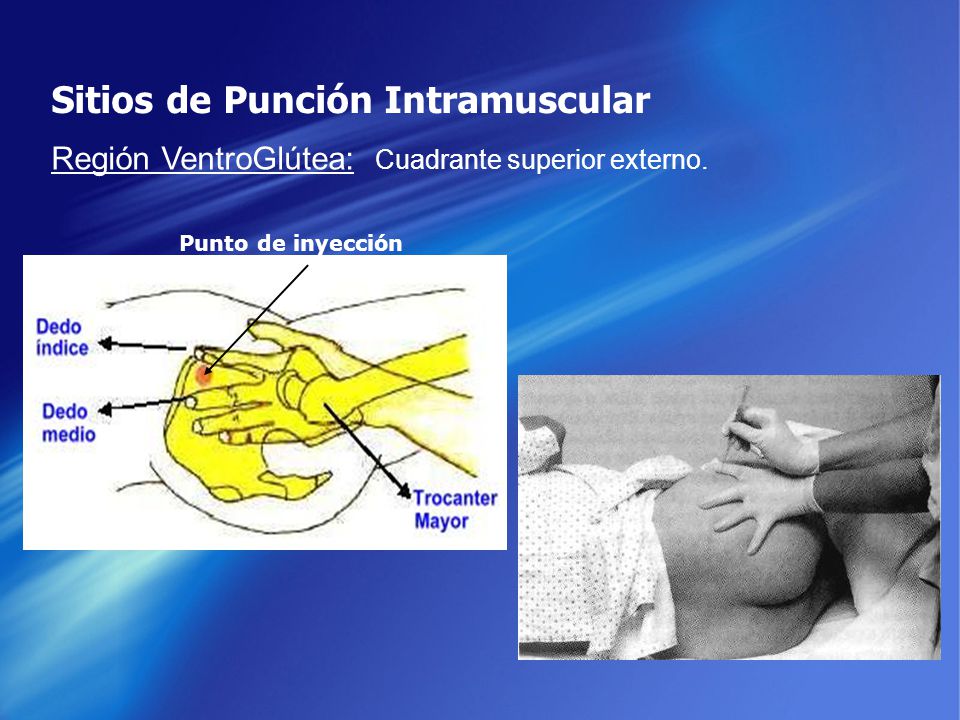 Sitios de Punción Intramuscular

Región VentroGlútea: Cuadrante superior externo.

Punto de inyección

Dedo índice

Dedo medio

Trocanter Mayor